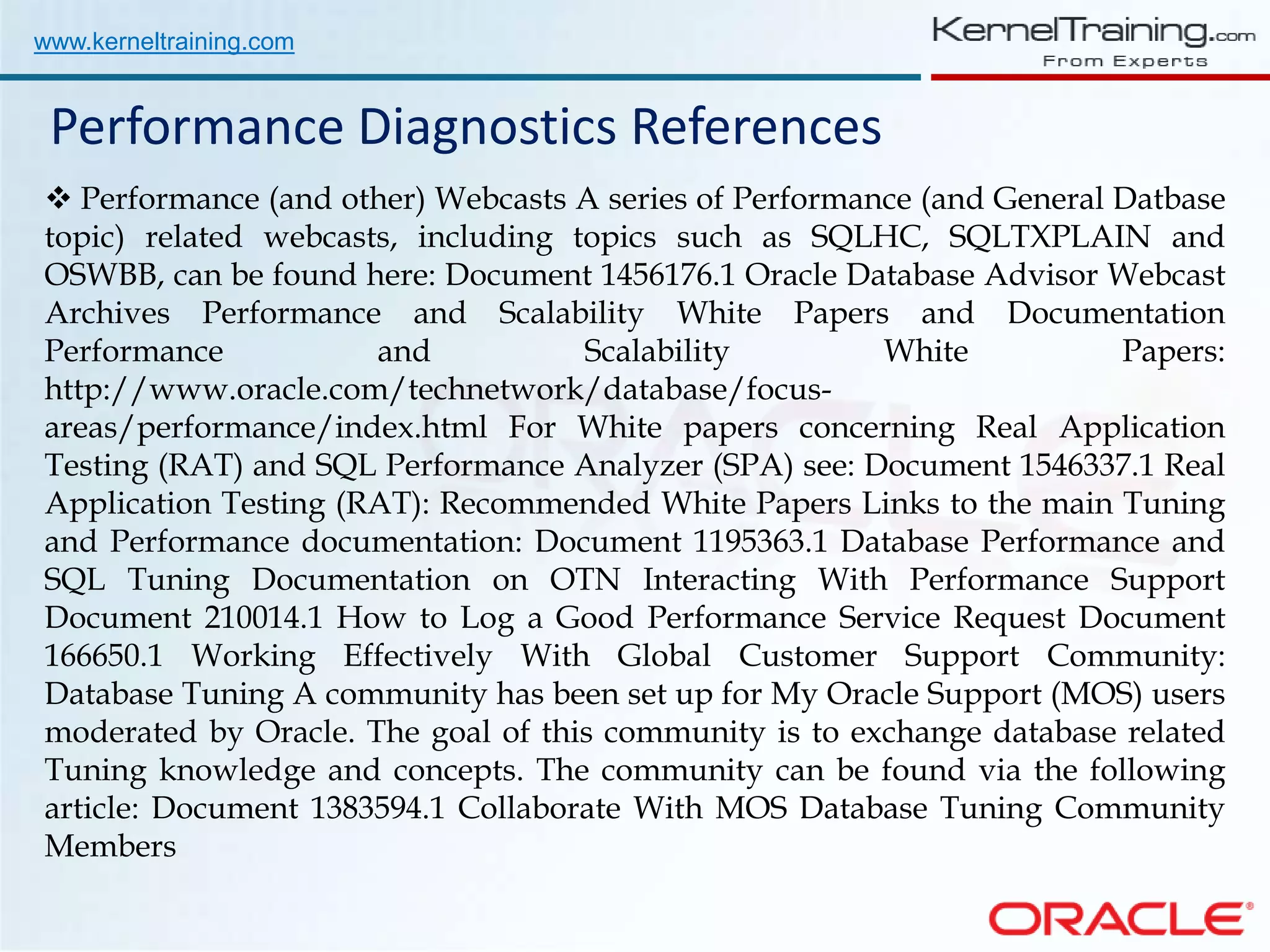 www.kerneltraining.com

KernelTraining.com
From Experts

Performance Diagnostics References

❖ Performance (and other) Webcasts A series of Performance (and General Datbase topic) related webcasts, including topics such as SQLHC, SQLTXPLAIN and OSWBB, can be found here: Document 1456176.1 Oracle Database Advisor Webcast Archives Performance and Scalability White Papers and Documentation Performance and Scalability White Papers: http://www.oracle.com/technetwork/database/focus-areas/performance/index.html For White papers concerning Real Application Testing (RAT) and SQL Performance Analyzer (SPA) see: Document 1546337.1 Real Application Testing (RAT): Recommended White Papers Links to the main Tuning and Performance documentation: Document 1195363.1 Database Performance and SQL Tuning Documentation on OTN Interacting With Performance Support Document 210014.1 How to Log a Good Performance Service Request Document 166650.1 Working Effectively With Global Customer Support Community: Database Tuning A community has been set up for My Oracle Support (MOS) users moderated by Oracle. The goal of this community is to exchange database related Tuning knowledge and concepts. The community can be found via the following article: Document 1383594.1 Collaborate With MOS Database Tuning Community Members

ORACLE